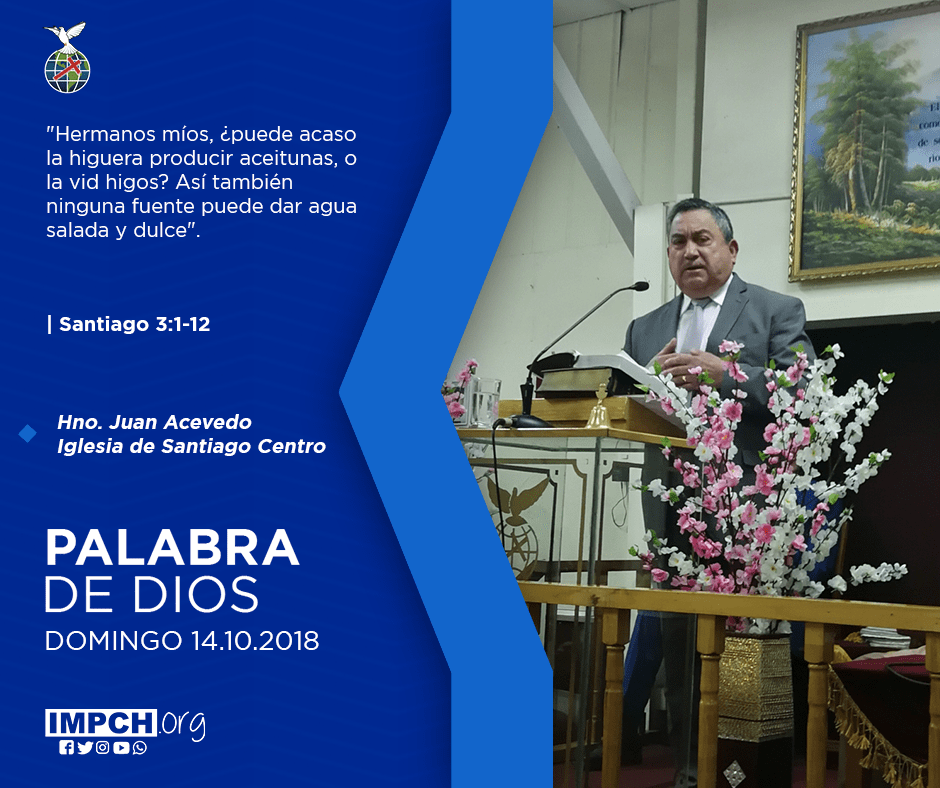 "Hermanos míos, ¿puede acaso la higuera producir aceitunas, o la vid higos? Así también ninguna fuente puede dar agua salada y dulce".

| Santiago 3:1-12

Hno. Juan Acevedo
Iglesia de Santiago Centro

PALABRA
DE DIOS
DOMINGO 14.10.2018

IMPCH.org